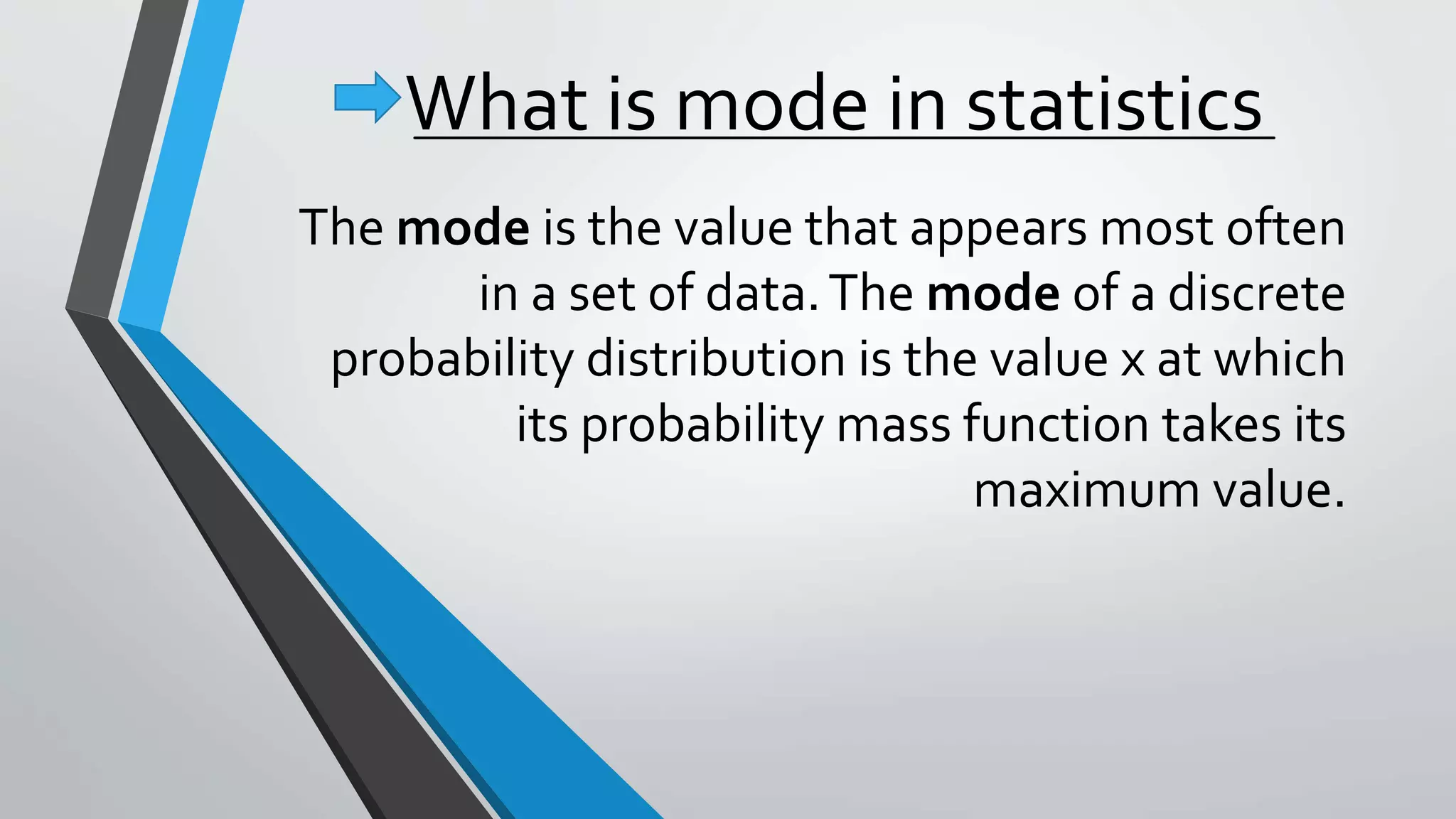 What is mode in statistics

The mode is the value that appears most often in a set of data. The mode of a discrete probability distribution is the value x at which its probability mass function takes its maximum value.